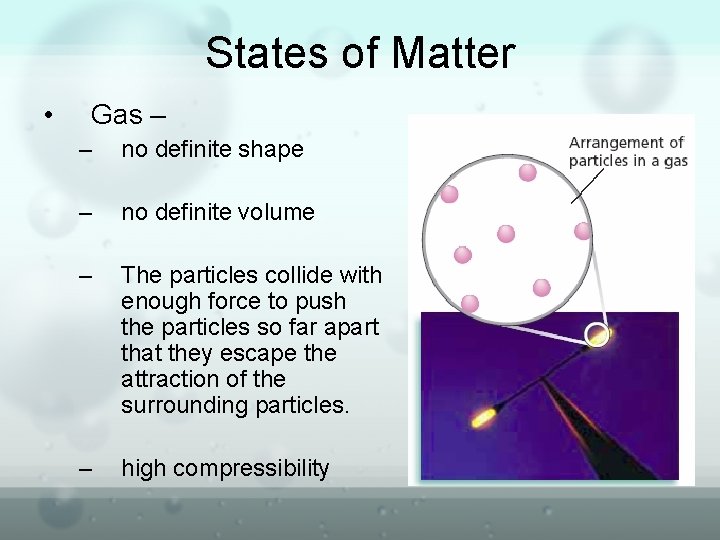 States of Matter

• Gas –

– no definite shape

– no definite volume

– The particles collide with enough force to push the particles so far apart that they escape the attraction of the surrounding particles.

– high compressibility

Arrangement of particles in a gas